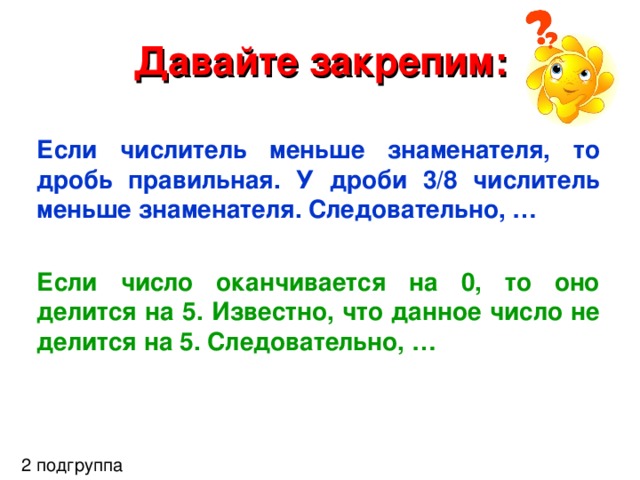 Давайте закрепим:

Если числитель меньше знаменателя, то дробь правильная. У дроби 3/8 числитель меньше знаменателя. Следовательно, …

Если число оканчивается на 0, то оно делится на 5. Известно, что данное число не делится на 5. Следовательно, …

2 подгруппа